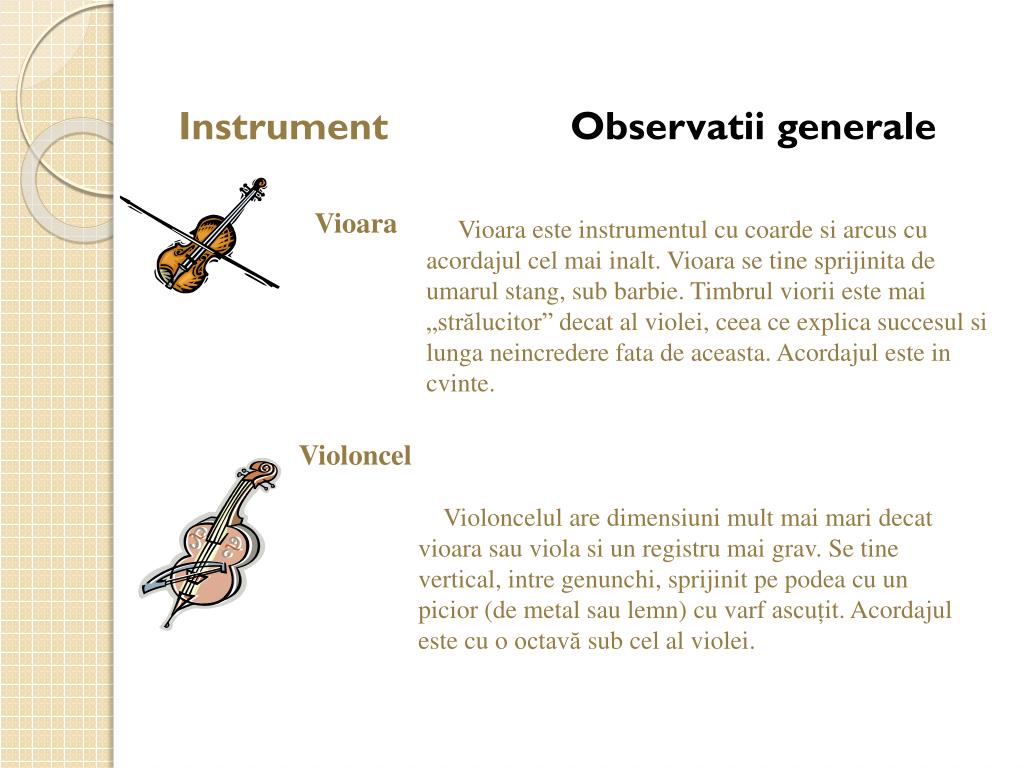 Instrument

Observatii generale

Vioara

Vioara este instrumentul cu coarde si arcus cu acordajul cel mai inalt. Vioara se tine sprijinita de umarul stang, sub barbie. Timbrul viorii este mai „strălucitor” decat al violei, ceea ce explica succesul si lunga neincredere fata de aceasta. Acordajul este in cvinte.

Violoncel

Violoncelul are dimensiuni mult mai mari decat vioara sau viola si un registru mai grav. Se tine vertical, intre genunchi, sprijinit pe podea cu un picior (de metal sau lemn) cu varf ascuțit. Acordajul este cu o octavă sub cel al violei.